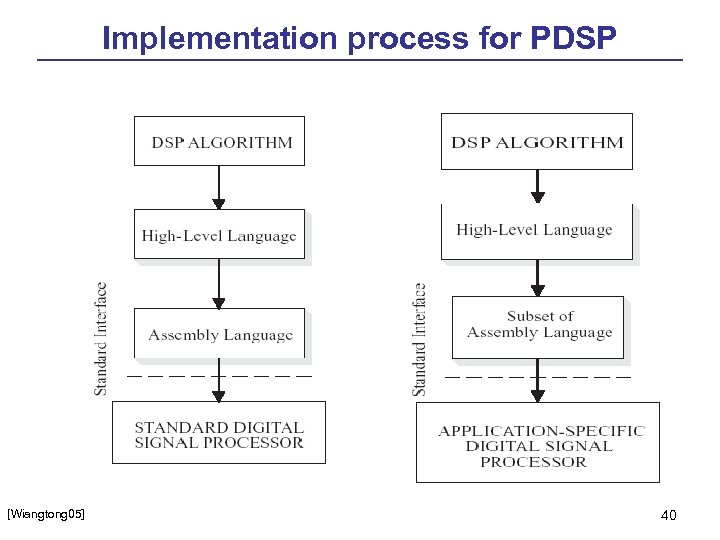 Implementation process for PDSP

DSP ALGORITHM

High-Level Language

Standard Interface

Assembly Language

STANDARD DIGITAL SIGNAL PROCESSOR

DSP ALGORITHM

High-Level Language

Standard Interface

Subset of Assembly Language

APPLICATION-SPECIFIC DIGITAL SIGNAL PROCESSOR

[Wiangtong05]

40